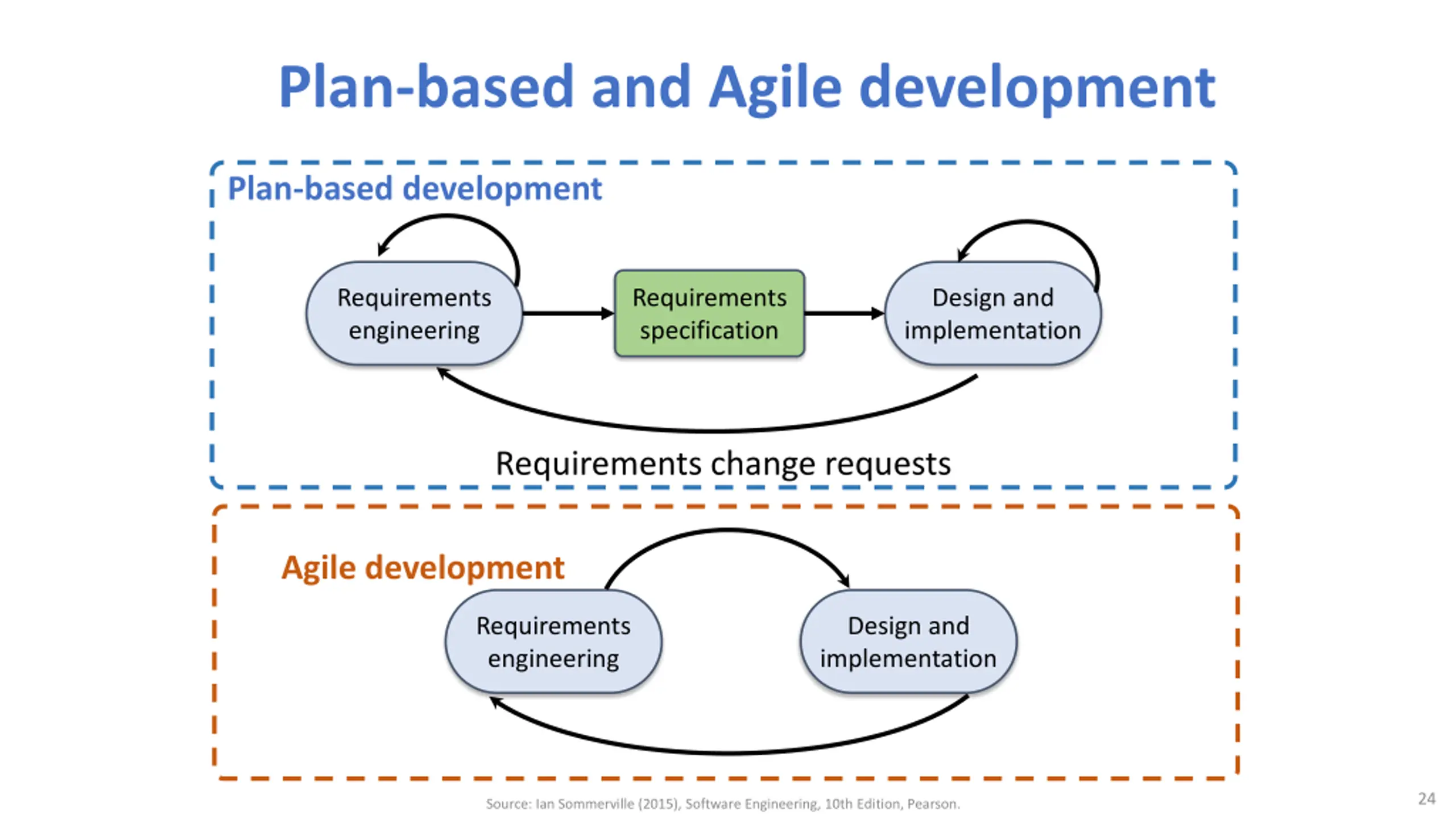 Plan-based and Agile development

Plan-based development

Requirements engineering

Requirements specification

Design and implementation

Requirements change requests

Agile development

Requirements engineering

Design and implementation

Source: Ian Sommerville (2015), Software Engineering, 10th Edition, Pearson.

24